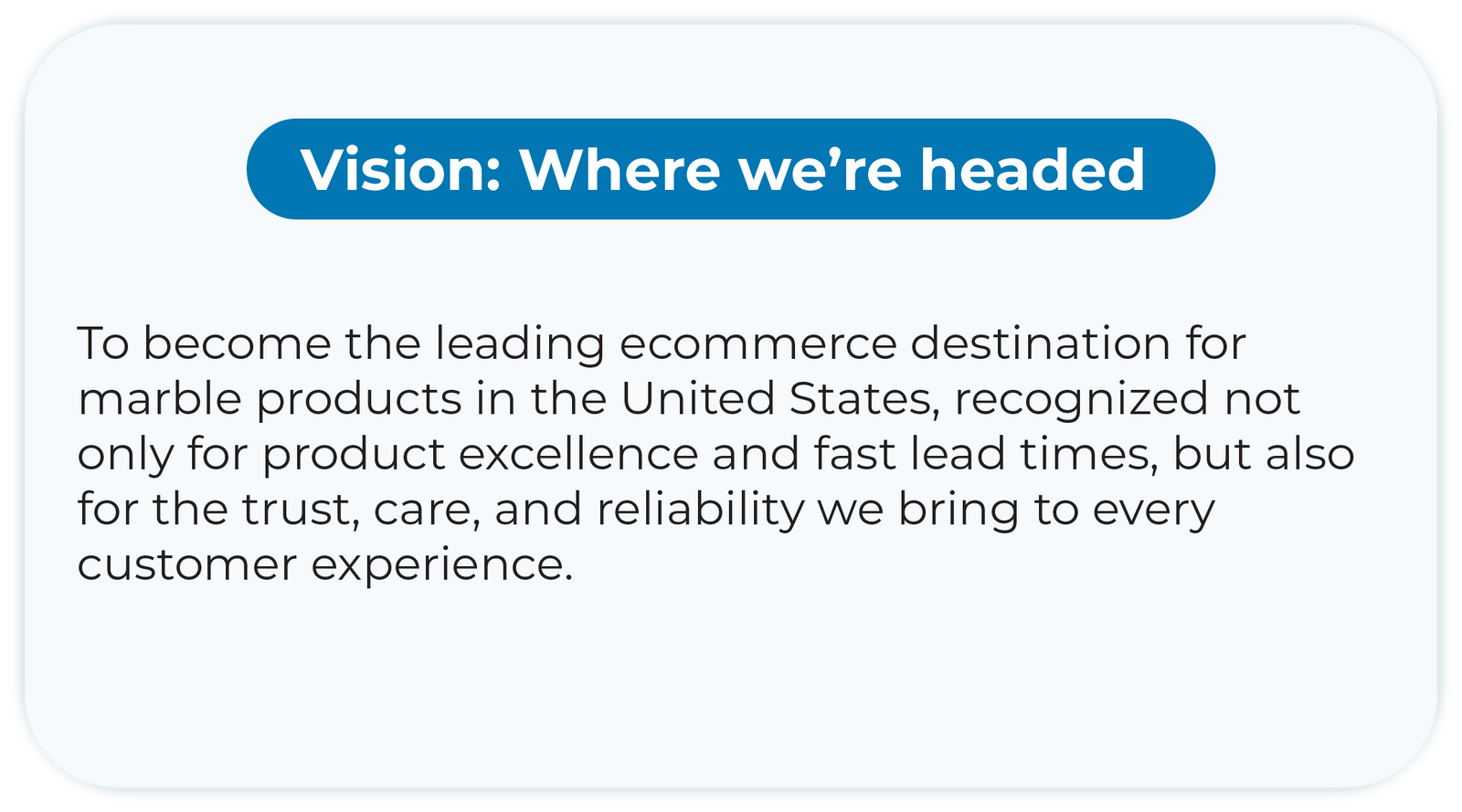 Vision: Where we’re headed

To become the leading ecommerce destination for marble products in the United States, recognized not only for product excellence and fast lead times, but also for the trust, care, and reliability we bring to every customer experience.